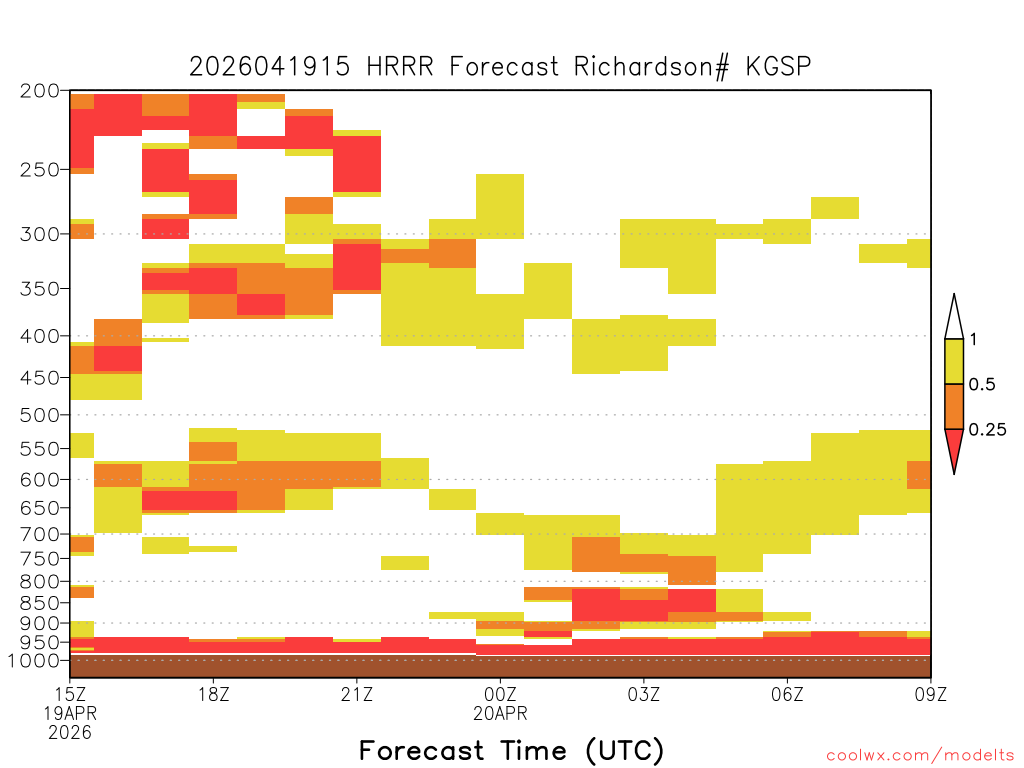 2026041915 HRRR Forecast Richardson# KGSP

200
250
300
350
400
450
500
550
600
650
700
750
800
850
900
950
1000

1
0.5
0.25

15Z
19APR
2026
18Z
21Z
00Z
20APR
03Z
06Z
09Z

Forecast Time (UTC)

coolwx.com/modelts